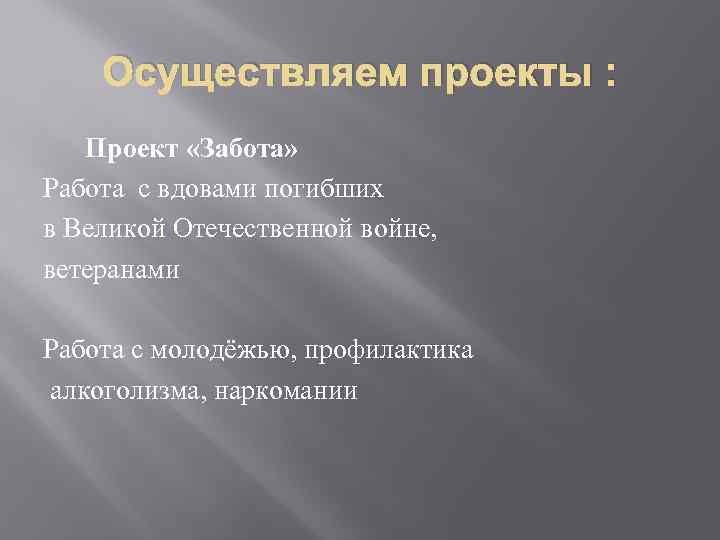 Осуществляем проекты :

Проект «Забота»
Работа с вдовами погибших в Великой Отечественной войне, ветеранами

Работа с молодёжью, профилактика алкоголизма, наркомании